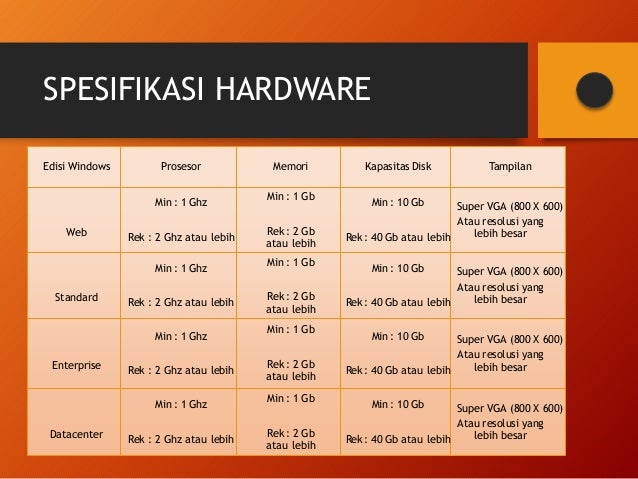 SPESIFIKASI HARDWARE

| Edisi Windows | Prosesor | Memori | Kapasitas Disk | Tampilan |
|---|---|---|---|---|
| Web | Min : 1 Ghz Rek : 2 Ghz atau lebih | Min : 1 Gb Rek : 2 Gb atau lebih | Min : 10 Gb Rek : 40 Gb atau lebih | Super VGA (800 X 600) Atau resolusi yang lebih besar |
| Standard | Min : 1 Ghz Rek : 2 Ghz atau lebih | Min : 1 Gb Rek : 2 Gb atau lebih | Min : 10 Gb Rek : 40 Gb atau lebih | Super VGA (800 X 600) Atau resolusi yang lebih besar |
| Enterprise | Min : 1 Ghz Rek : 2 Ghz atau lebih | Min : 1 Gb Rek : 2 Gb atau lebih | Min : 10 Gb Rek : 40 Gb atau lebih | Super VGA (800 X 600) Atau resolusi yang lebih besar |
| Datacenter | Min : 1 Ghz Rek : 2 Ghz atau lebih | Min : 1 Gb Rek : 2 Gb atau lebih | Min : 10 Gb Rek : 40 Gb atau lebih | Super VGA (800 X 600) Atau resolusi yang lebih besar |